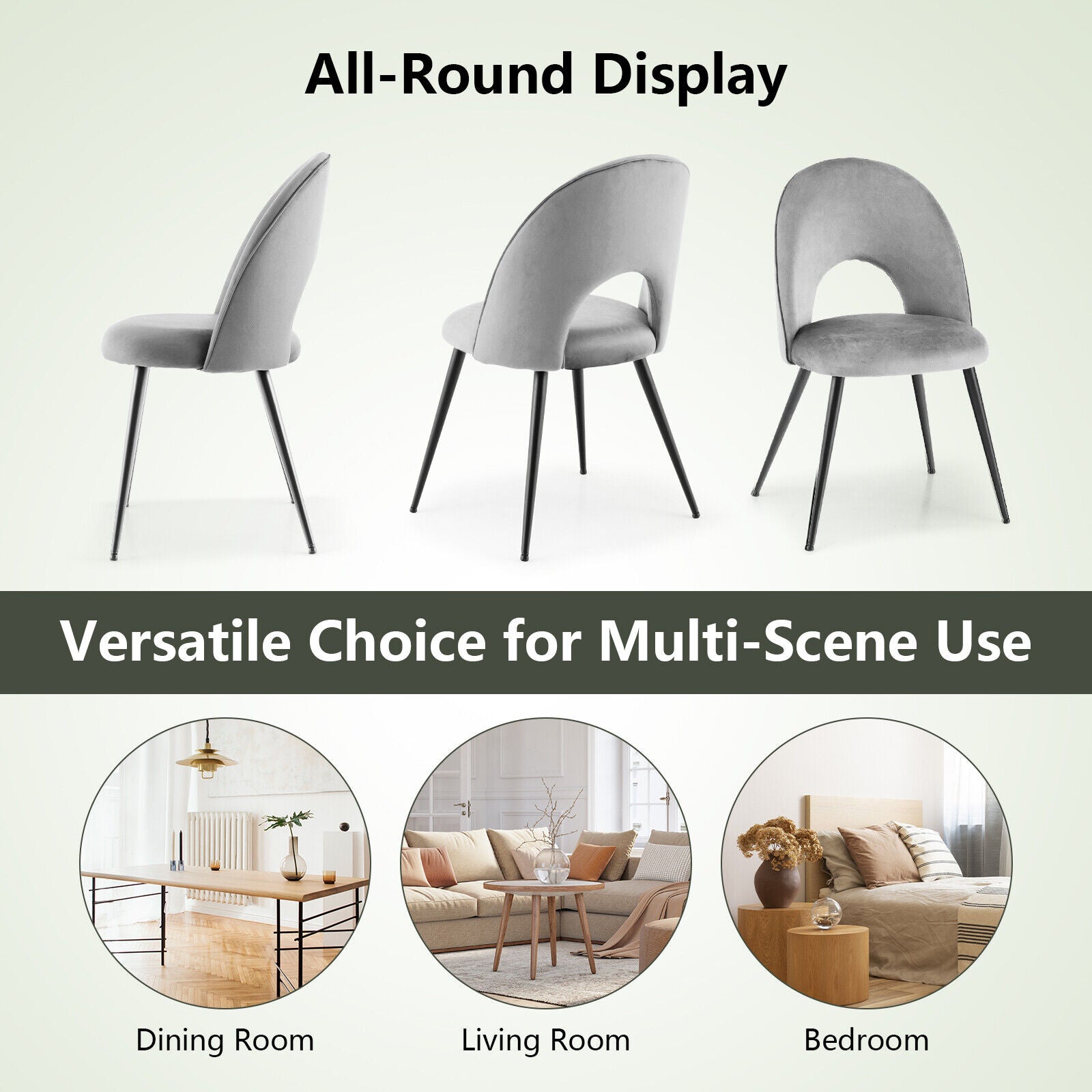 All-Round Display

Versatile Choice for Multi-Scene Use

Dining Room

Living Room

Bedroom